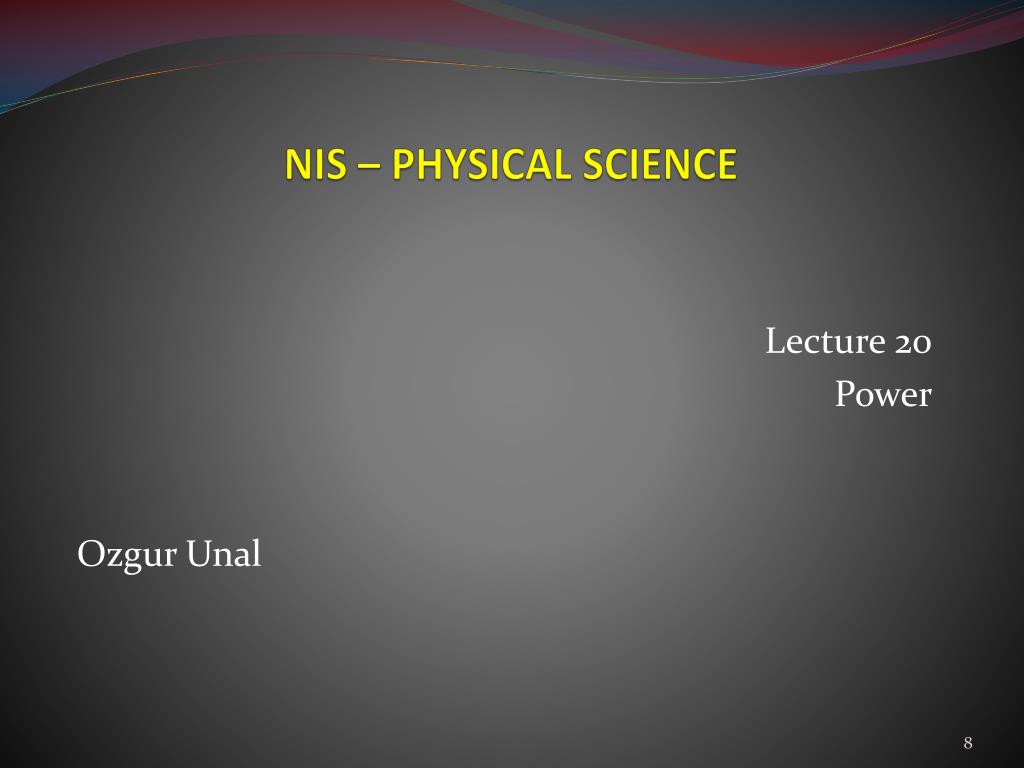 NIS – PHYSICAL SCIENCE

Lecture 20
Power

Ozgur Unal

8